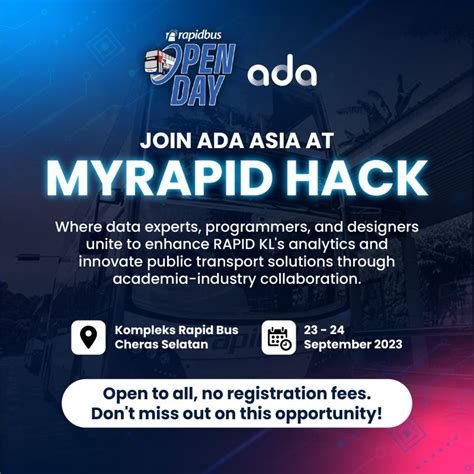 rapidbus
OPEN DAY

ada

JOIN ADA ASIA AT
MYRAPID HACK

Where data experts, programmers, and designers unite to enhance RAPID KL's analytics and innovate public transport solutions through academia-industry collaboration.

Kompleks Rapid Bus Cheras Selatan

23 - 24 September 2023

Open to all, no registration fees. Don't miss out on this opportunity!